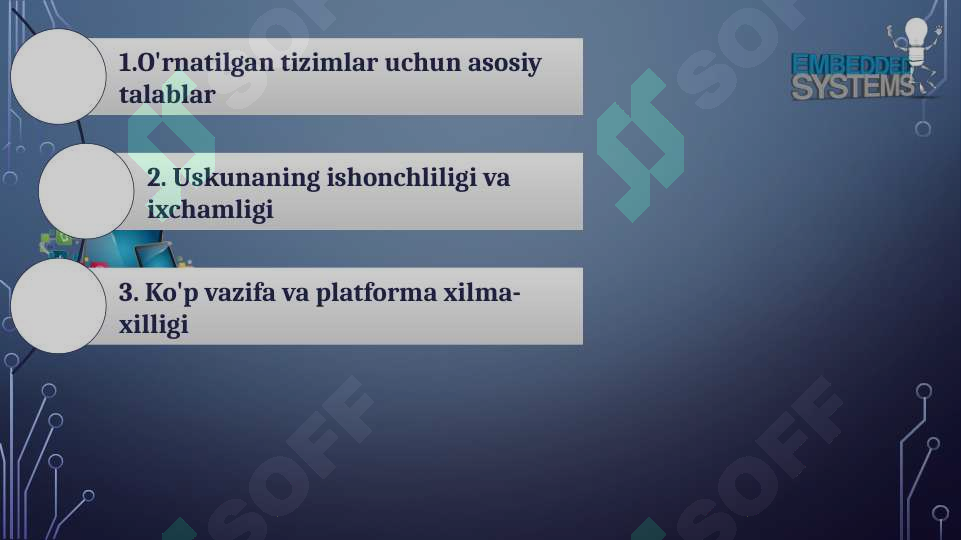 1.O'rnatilgan tizimlar uchun asosiy talablar

2. Uskunaning ishonchliligi va ixchamligi

3. Ko'p vazifa va platforma xilma-xilligi

EMBEDDED SYSTEMS

SOFF

SOFF

SOFF

SOFF